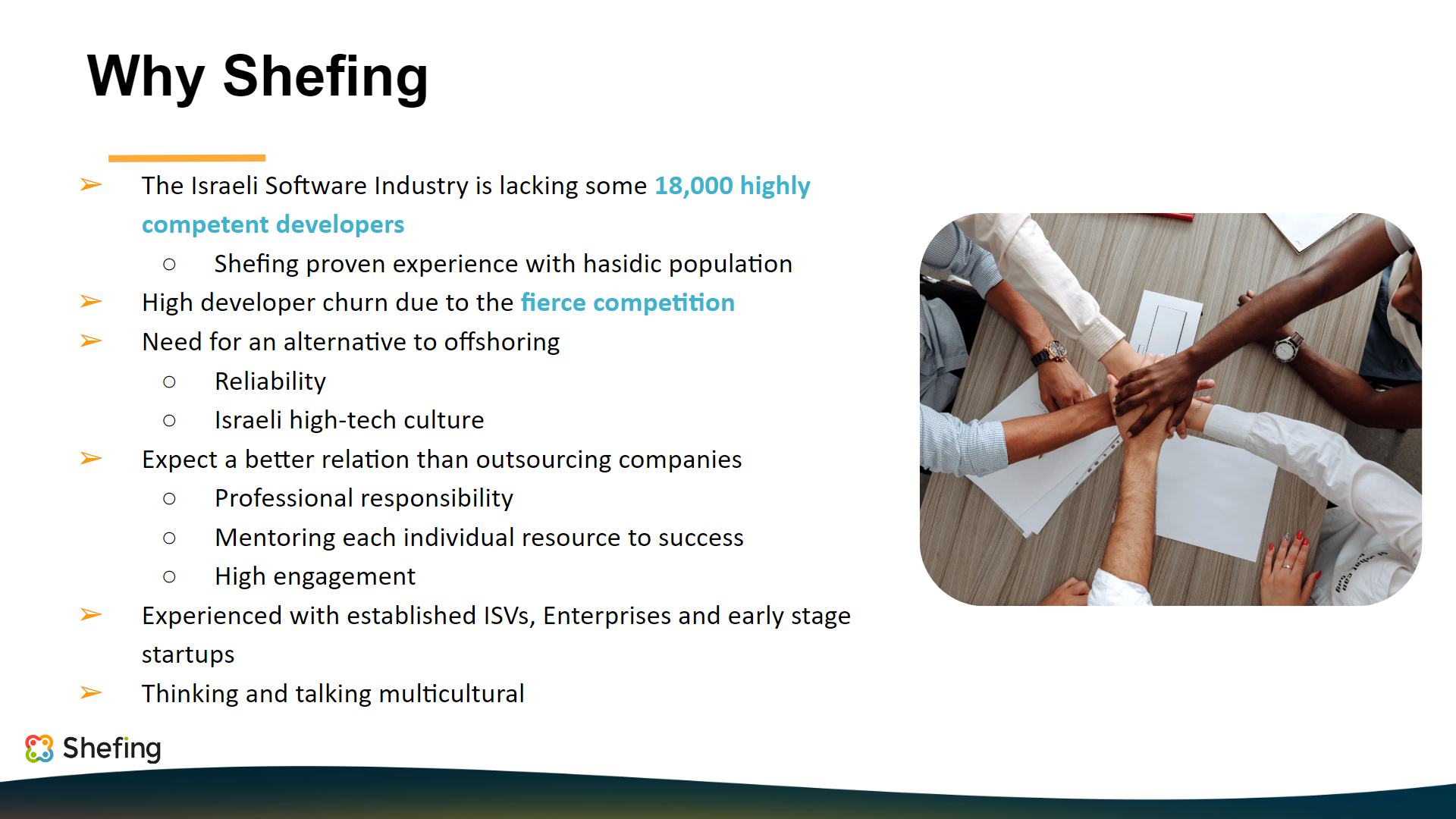 Why Shefing

➢ The Israeli Software Industry is lacking some 18,000 highly competent developers

○ Shefing proven experience with hasidic population

➢ High developer churn due to the fierce competition

➢ Need for an alternative to offshoring

○ Reliability

○ Israeli high-tech culture

➢ Expect a better relation than outsourcing companies

○ Professional responsibility

○ Mentoring each individual resource to success

○ High engagement

➢ Experienced with established ISVs, Enterprises and early stage startups

➢ Thinking and talking multicultural

Shefing